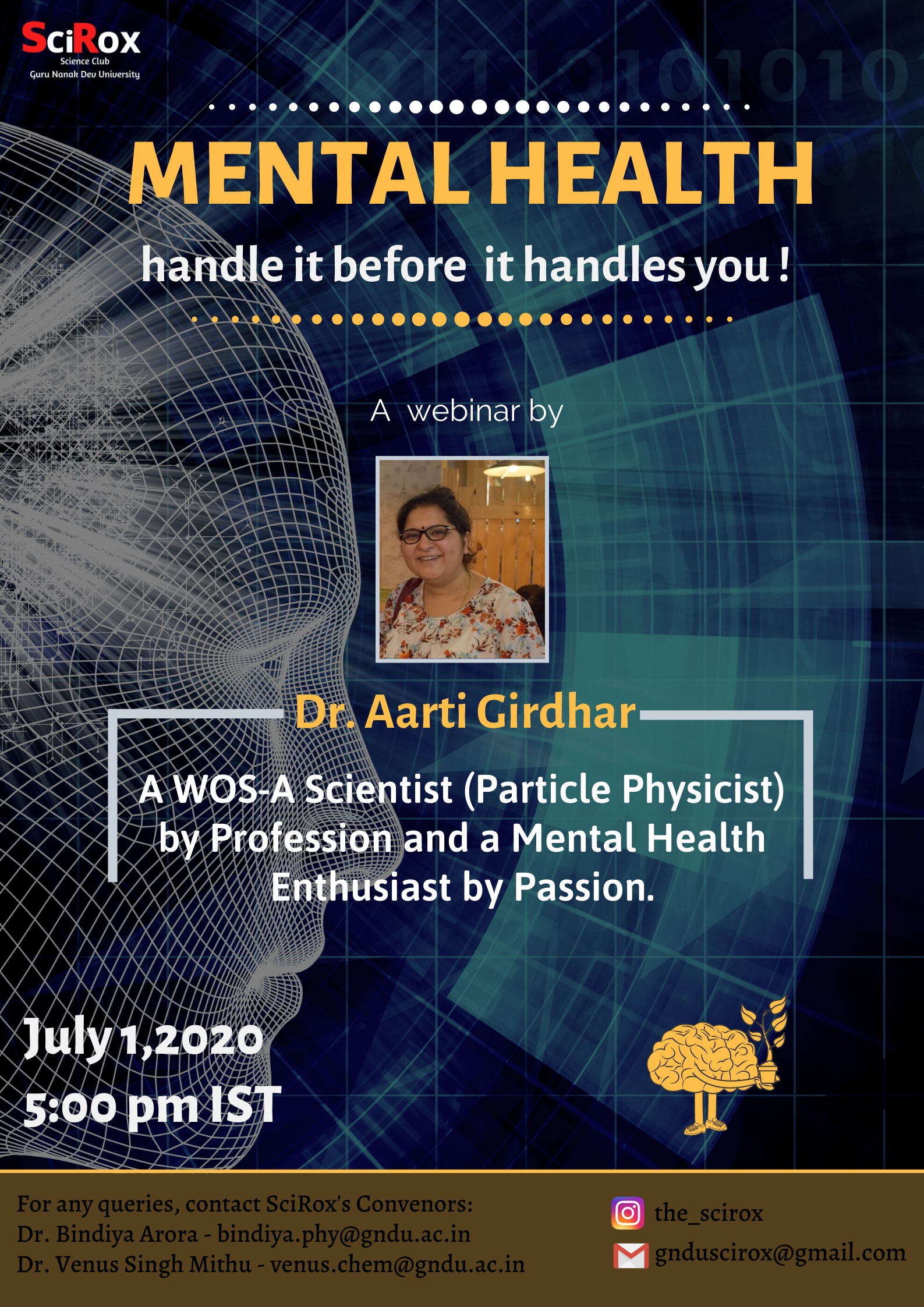 SciRox
Science Club
Guru Nanak Dev University

MENTAL HEALTH

handle it before it handles you !

A webinar by

Dr. Aarti Girdhar

A WOS-A Scientist (Particle Physicist) by Profession and a Mental Health Enthusiast by Passion.

July 1,2020
5:00 pm IST

For any queries, contact SciRox's Convenors:
Dr. Bindiya Arora - bindiya.phy@gndu.ac.in
Dr. Venus Singh Mithu - venus.chem@gndu.ac.in

the_scirox
gnduscirox@gmail.com